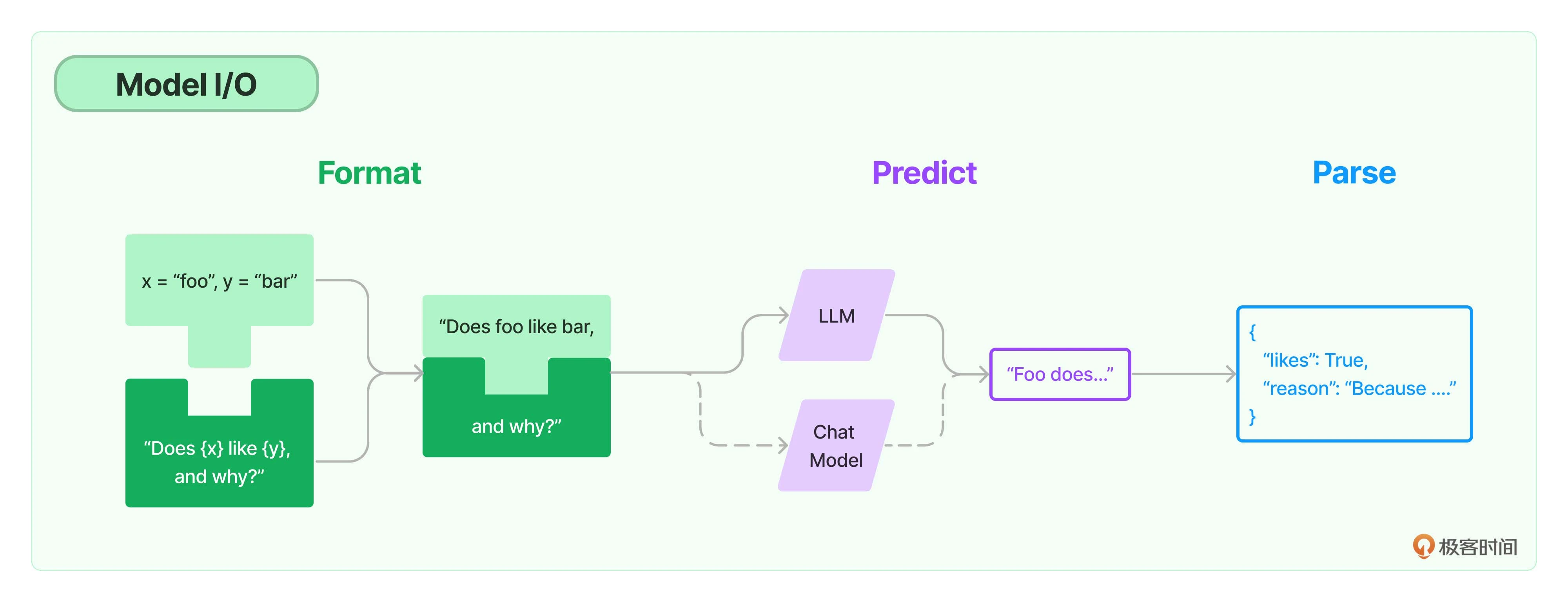 Model I/O

Format

Predict

Parse

x = “foo”, y = “bar”

“Does {x} like {y}, and why?”

“Does foo like bar,

and why?”

LLM

Chat Model

“Foo does...”

{
“likes”: True,
“reason”: “Because ....”
}

极客时间